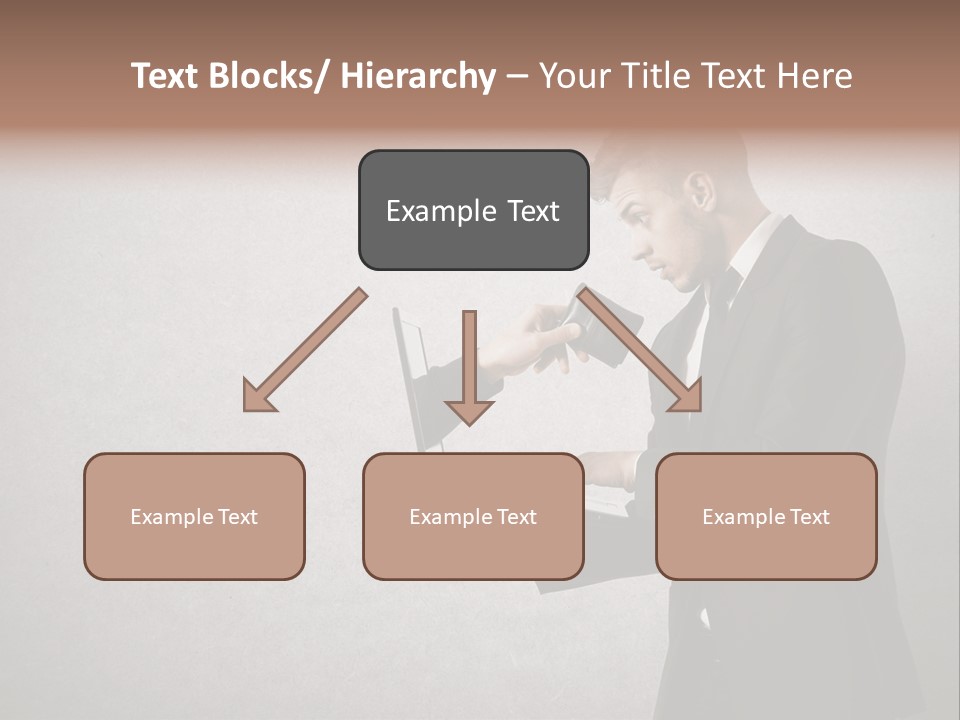 Text Blocks/ Hierarchy – Your Title Text Here

Example Text

Example Text

Example Text

Example Text